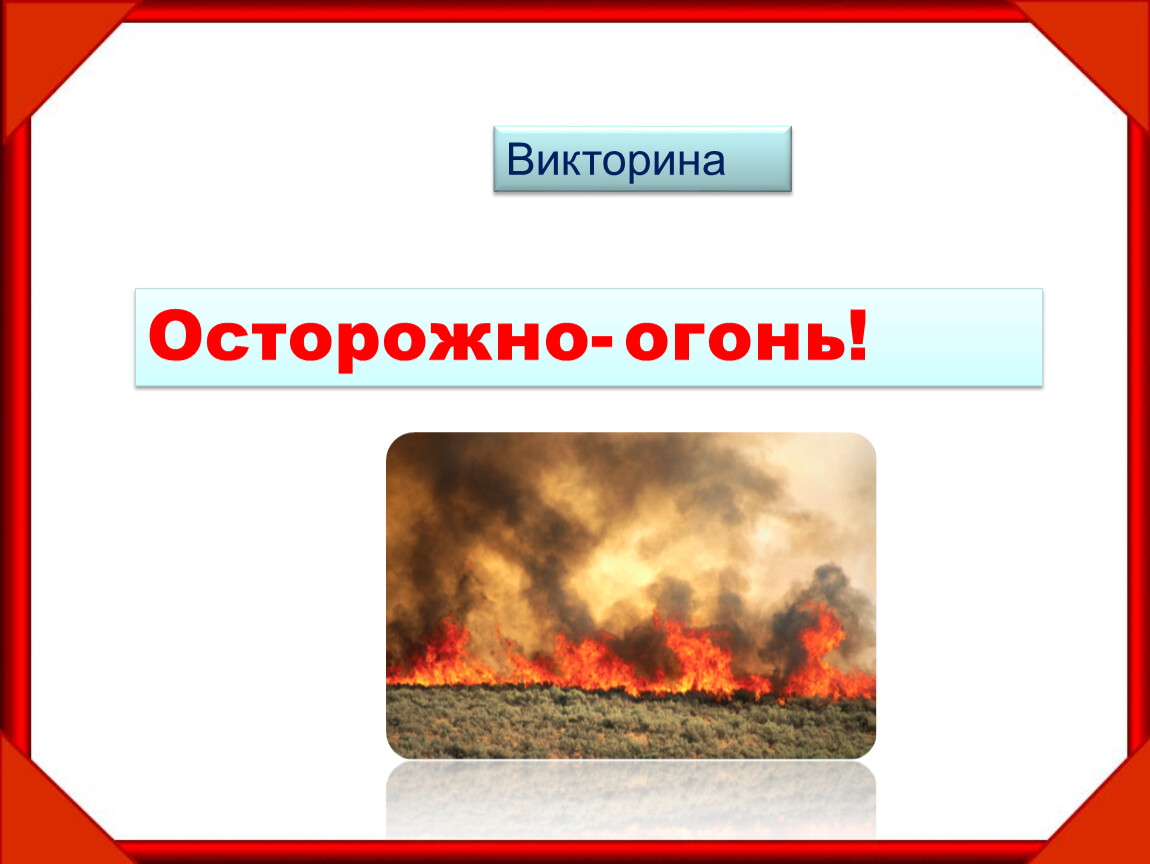 Викторина

Осторожно- огонь!